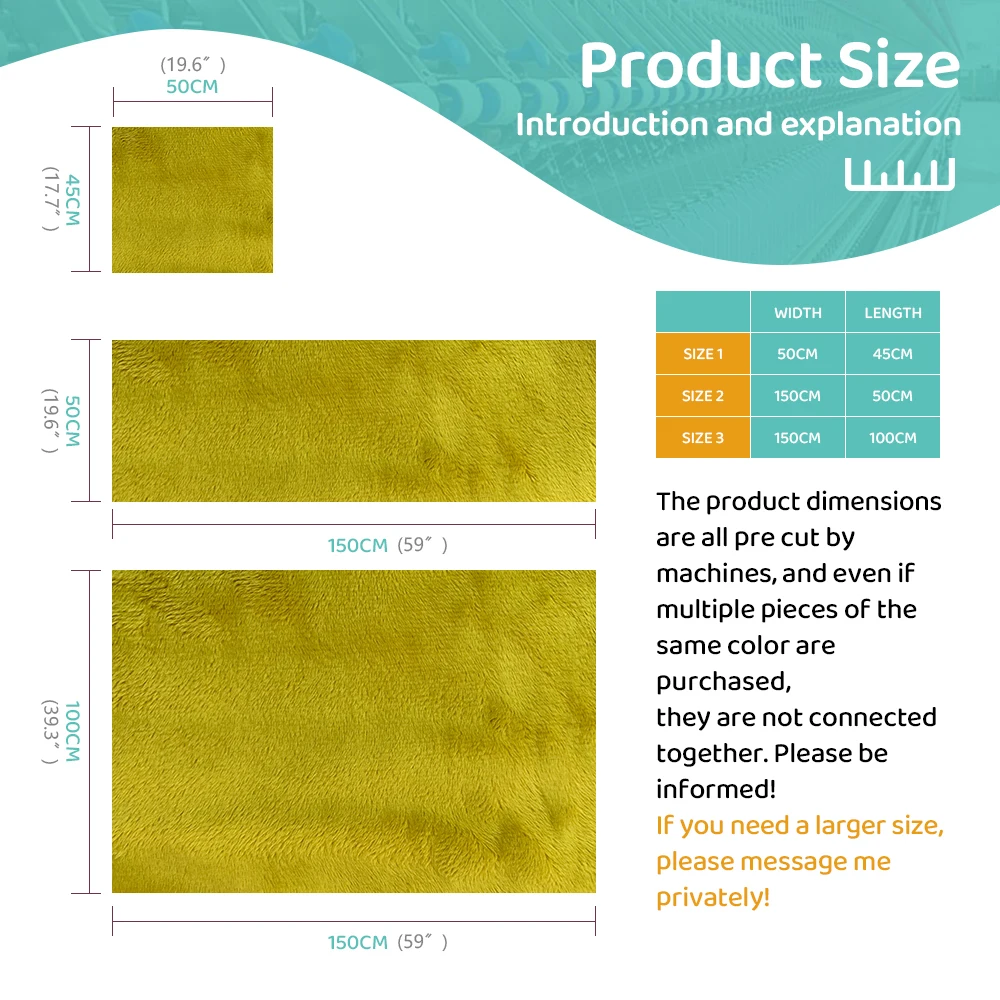 Product Size
Introduction and explanation

(19.6″)
50CM

45CM
(17.7″)

50CM
(19.6″)

150CM (59″)

100CM
(39.3″)

150CM (59″)

| | WIDTH | LENGTH |
|---|---|---|
| SIZE 1 | 50CM | 45CM |
| SIZE 2 | 150CM | 50CM |
| SIZE 3 | 150CM | 100CM |

The product dimensions are all pre cut by machines, and even if multiple pieces of the same color are purchased,
they are not connected together. Please be informed!
If you need a larger size, please message me privately!